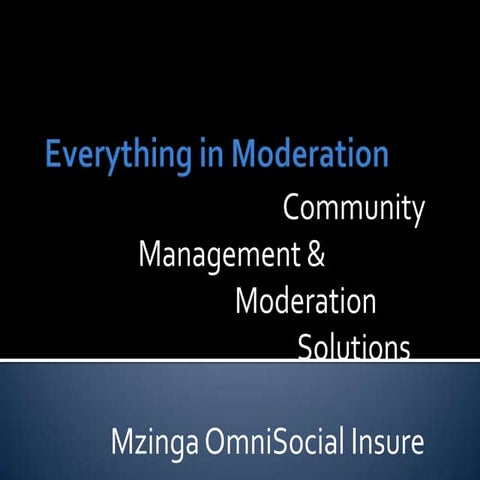 Everything in Moderation

Community Management & Moderation Solutions

Mzinga OmniSocial Insure